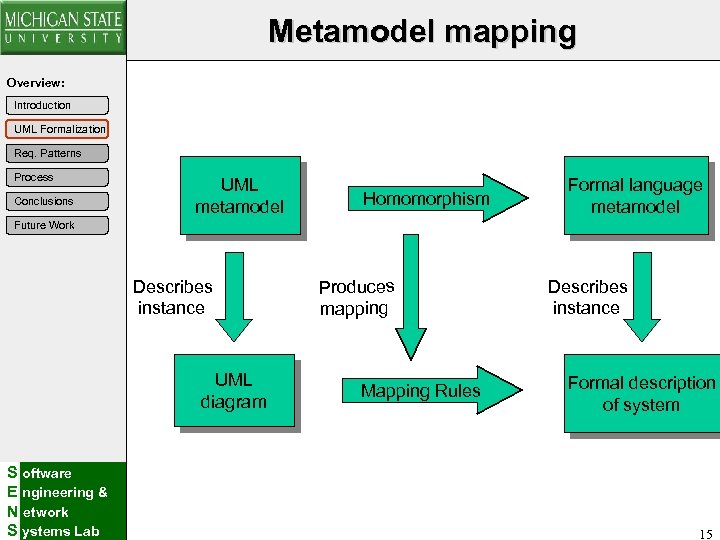 MICHIGAN STATE
UNIVERSITY

Metamodel mapping

Overview:
Introduction
UML Formalization
Req. Patterns
Process
Conclusions
Future Work

UML metamodel

Homomorphism

Formal language metamodel

Describes instance

Produces mapping

Describes instance

UML diagram

Mapping Rules

Formal description of system

Software
Engineering &
Network
Systems Lab

15